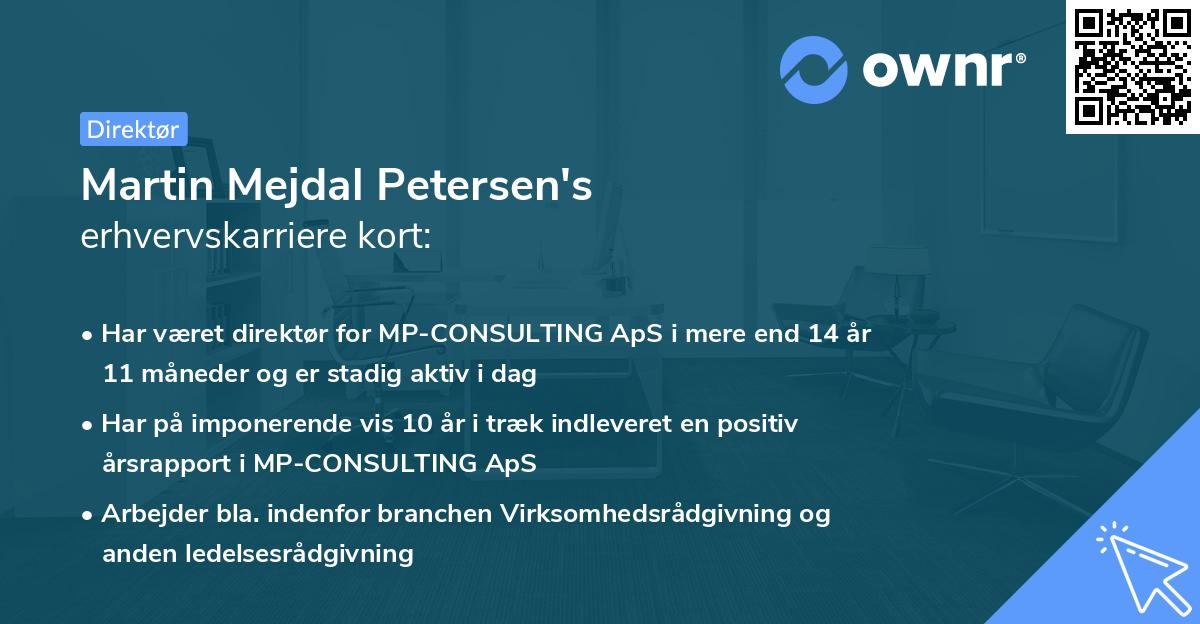 ownr®

Direktør

Martin Mejdal Petersen's
erhvervskarriere kort:

• Har været direktør for MP-CONSULTING ApS i mere end 14 år 11 måneder og er stadig aktiv i dag

• Har på imponerende vis 10 år i træk indleveret en positiv årsrapport i MP-CONSULTING ApS

• Arbejder bla. indenfor branchen Virksomhedsrådgivning og anden ledelsesrådgivning